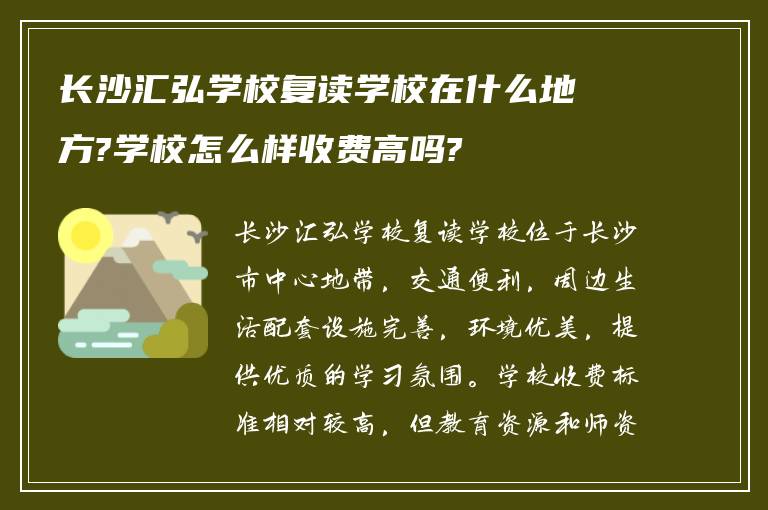 长沙汇弘学校复读学校在什么地方?学校怎么样收费高吗?

长沙汇弘学校复读学校位于长沙市中心地带，交通便利，周边生活配套设施完善，环境优美，提供优质的学习氛围。学校收费标准相对较高，但教育资源和师资